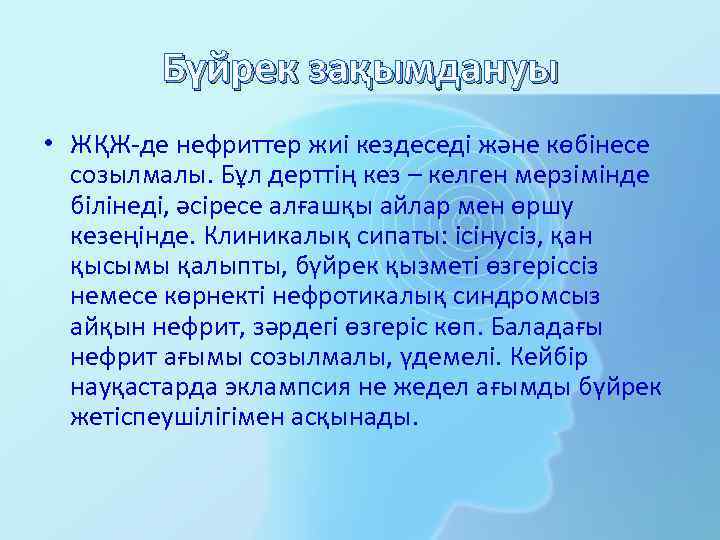 Бүйрек зақымдануы

• ЖҚЖ-де нефриттер жиі кездеседі және көбінесе созылмалы. Бұл дерттің кез – келген мерзімінде білінеді, әсіресе алғашқы айлар мен өршу кезеңінде. Клиникалық сипаты: ісінусіз, қан қысымы қалыпты, бүйрек қызметі өзгеріссіз немесе көрнекті нефротикалық синдромсыз айқын нефрит, зәрдегі өзгеріс көп. Баладағы нефрит ағымы созылмалы, үдемелі. Кейбір науқастарда эклампсия не жедел ағымды бүйрек жетіспеушілігімен асқынады.